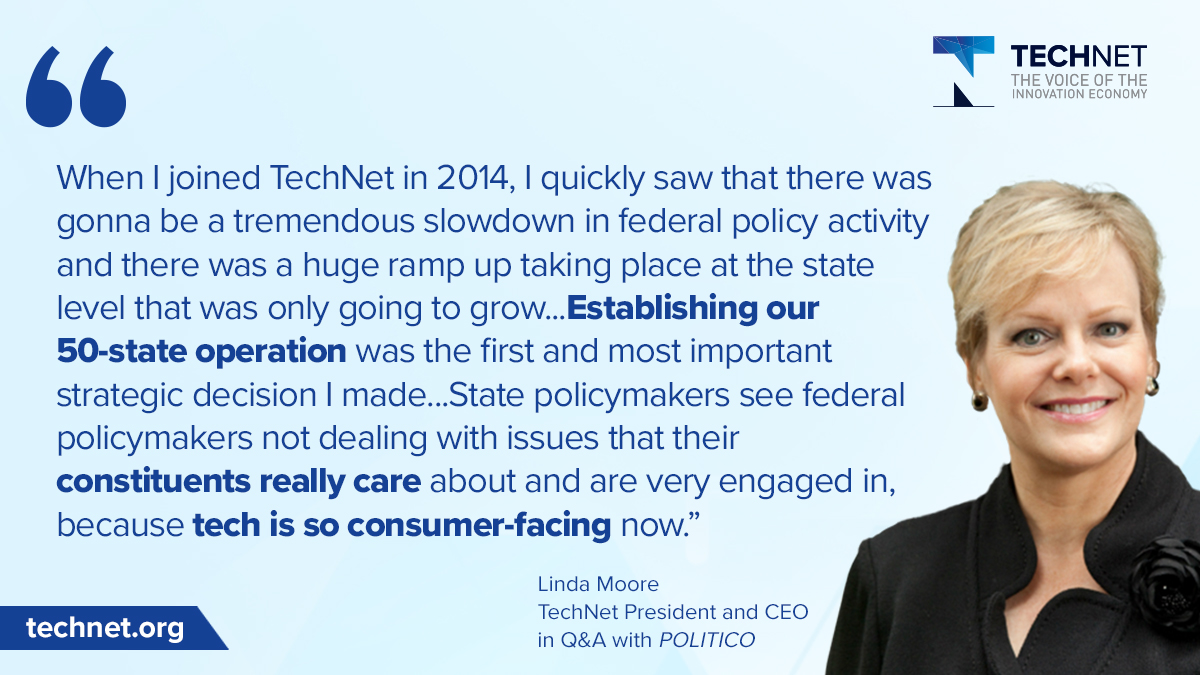 TECHNET
THE VOICE OF THE INNOVATION ECONOMY

“

When I joined TechNet in 2014, I quickly saw that there was gonna be a tremendous slowdown in federal policy activity and there was a huge ramp up taking place at the state level that was only going to grow...Establishing our 50-state operation was the first and most important strategic decision I made...State policymakers see federal policymakers not dealing with issues that their constituents really care about and are very engaged in, because tech is so consumer-facing now.”

Linda Moore
TechNet President and CEO
in Q&A with POLITICO

technet.org